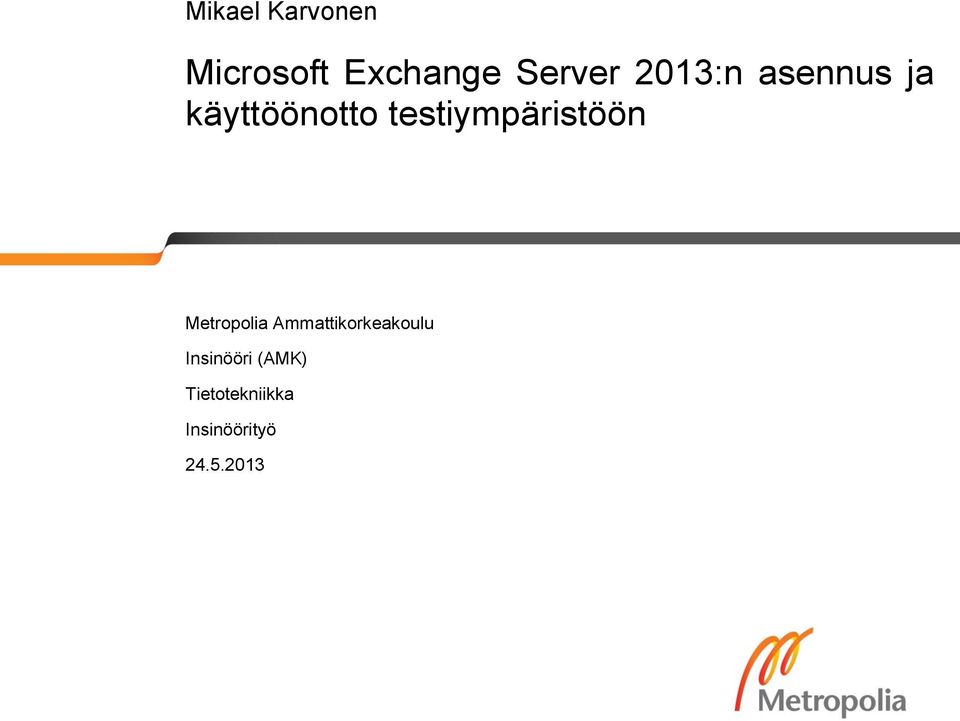 Mikael Karvonen

Microsoft Exchange Server 2013:n asennus ja käyttöönotto testiympäristöön

Metropolia Ammattikorkeakoulu

Insinööri (AMK)

Tietotekniikka

Insinöörityö

24.5.2013

Metropolia